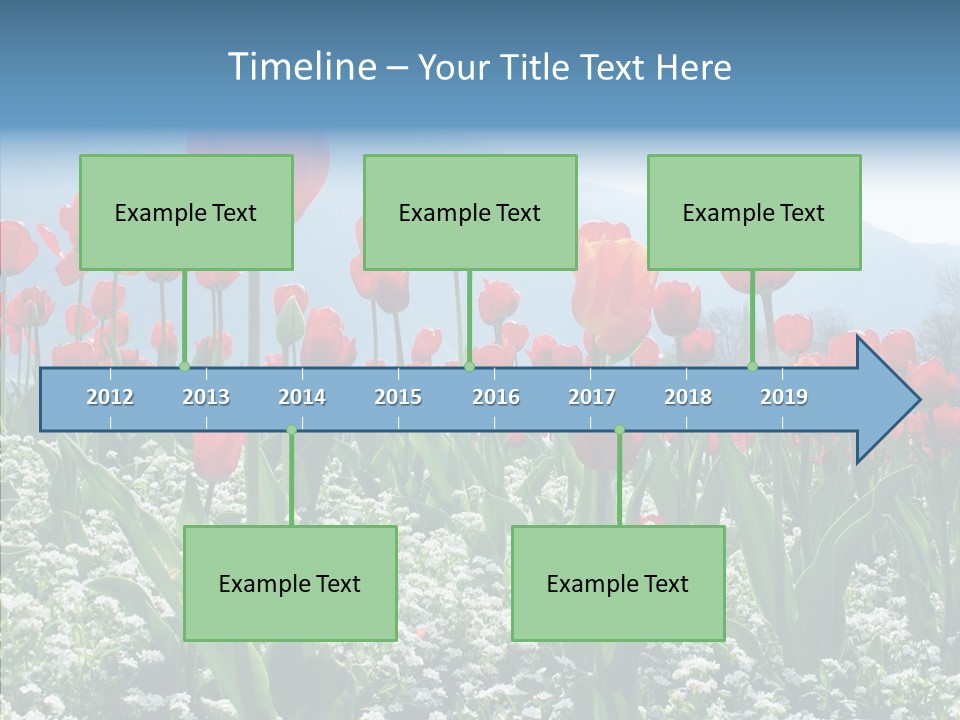 Timeline – Your Title Text Here

Example Text

Example Text

Example Text

2012 2013 2014 2015 2016 2017 2018 2019

Example Text

Example Text